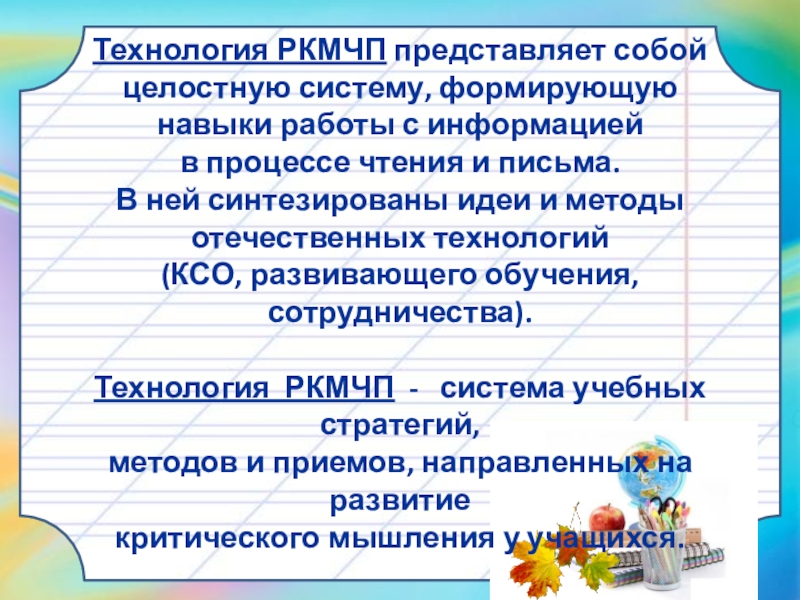 Технология РКМЧП представляет собой целостную систему, формирующую навыки работы с информацией в процессе чтения и письма.
В ней синтезированы идеи и методы отечественных технологий (КСО, развивающего обучения, сотрудничества).

Технология РКМЧП - система учебных стратегий, методов и приемов, направленных на развитие критического мышления у учащихся.